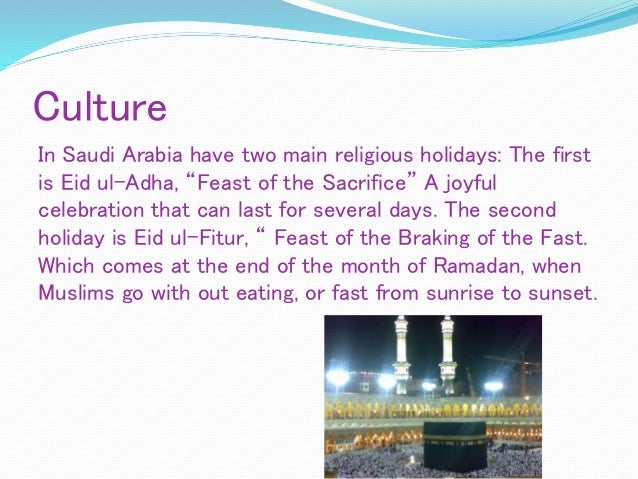 Culture

In Saudi Arabia have two main religious holidays: The first is Eid ul-Adha, “Feast of the Sacrifice” A joyful celebration that can last for several days. The second holiday is Eid ul-Fitur, “ Feast of the Braking of the Fast. Which comes at the end of the month of Ramadan, when Muslims go with out eating, or fast from sunrise to sunset.